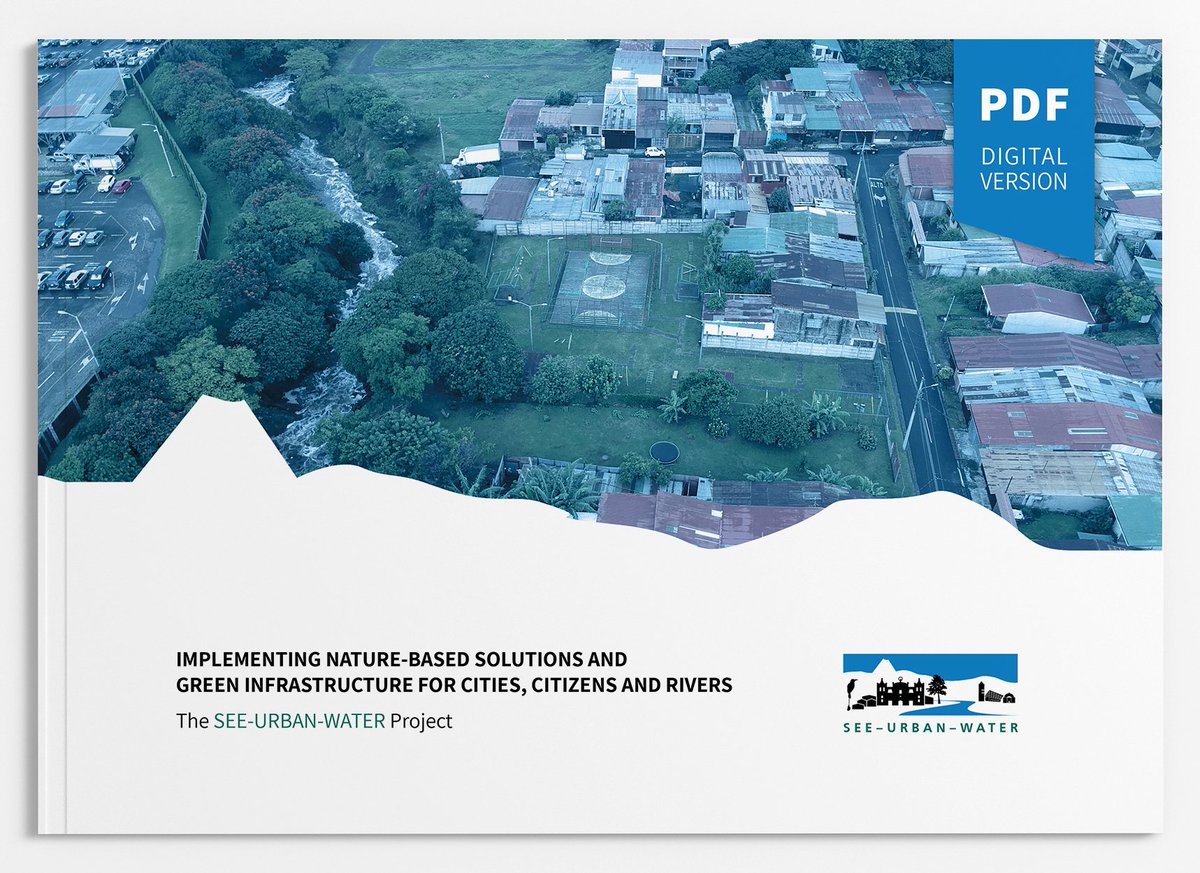 PDF
DIGITAL VERSION

IMPLEMENTING NATURE-BASED SOLUTIONS AND GREEN INFRASTRUCTURE FOR CITIES, CITIZENS AND RIVERS

The SEE-URBAN-WATER Project

SEE–URBAN–WATER